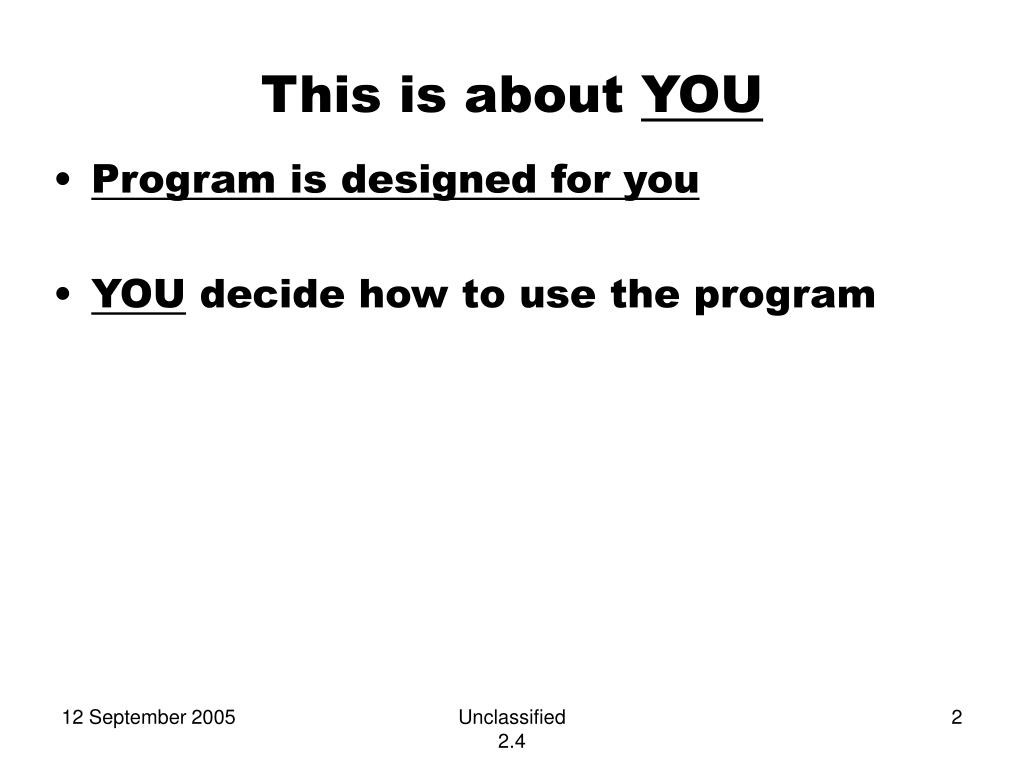 This is about YOU

• Program is designed for you

• YOU decide how to use the program

12 September 2005

Unclassified
2.4

2